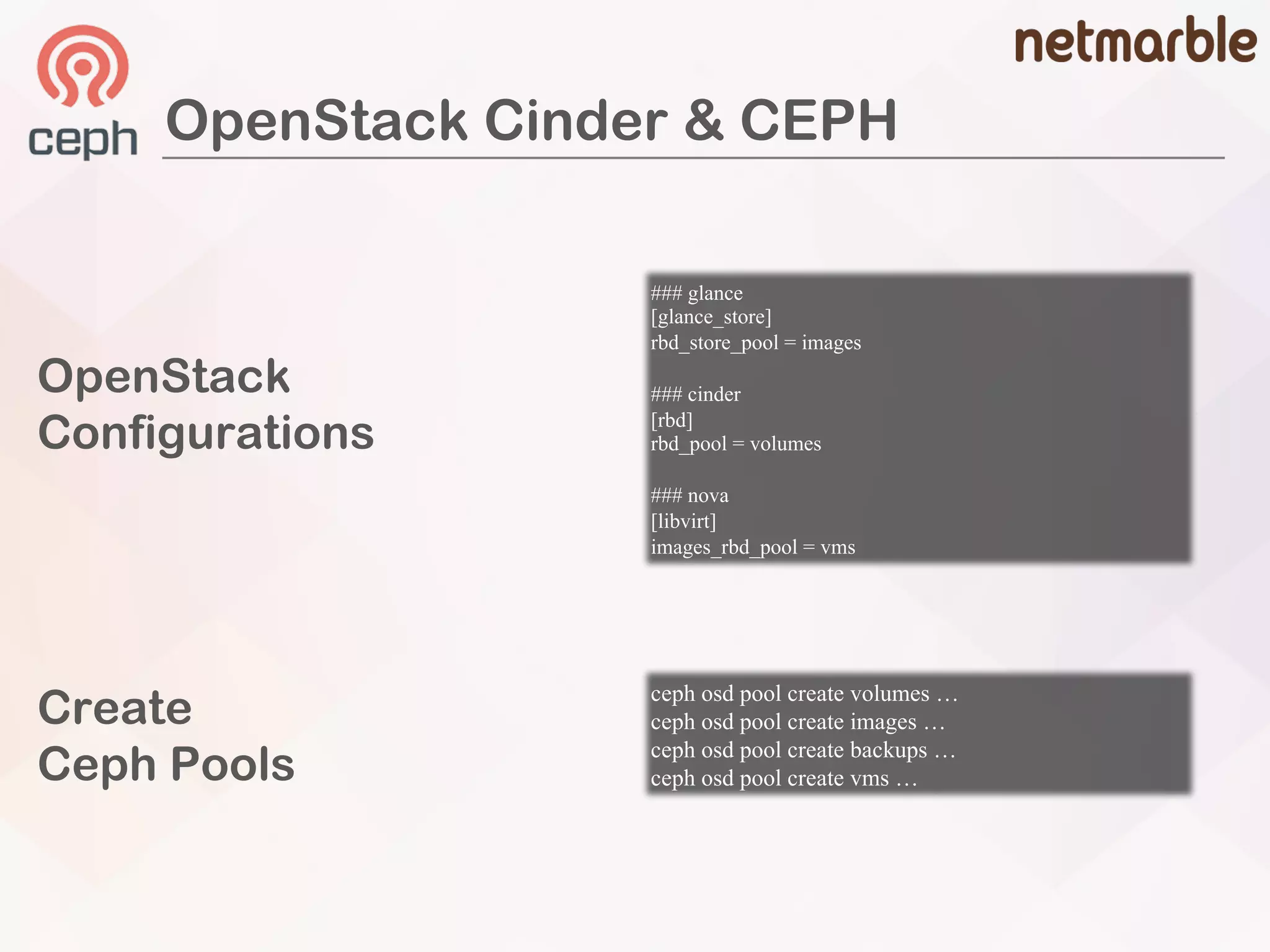 ceph

netmarble

OpenStack Cinder & CEPH

OpenStack Configurations

### glance
[glance_store]
rbd_store_pool = images

### cinder
[rbd]
rbd_pool = volumes

### nova
[libvirt]
images_rbd_pool = vms

Create Ceph Pools

ceph osd pool create volumes …
ceph osd pool create images …
ceph osd pool create backups …
ceph osd pool create vms …